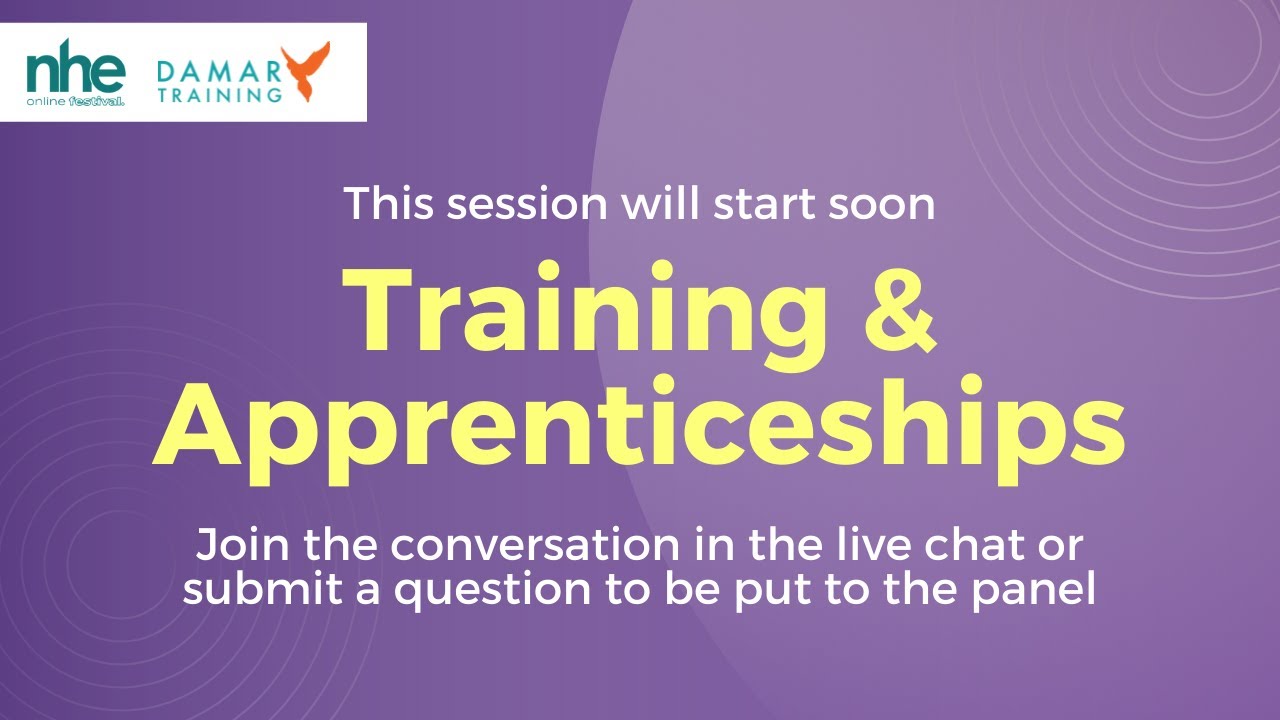 nhe
online festival.

DAMAR
TRAINING

This session will start soon

Training & Apprenticeships

Join the conversation in the live chat or submit a question to be put to the panel